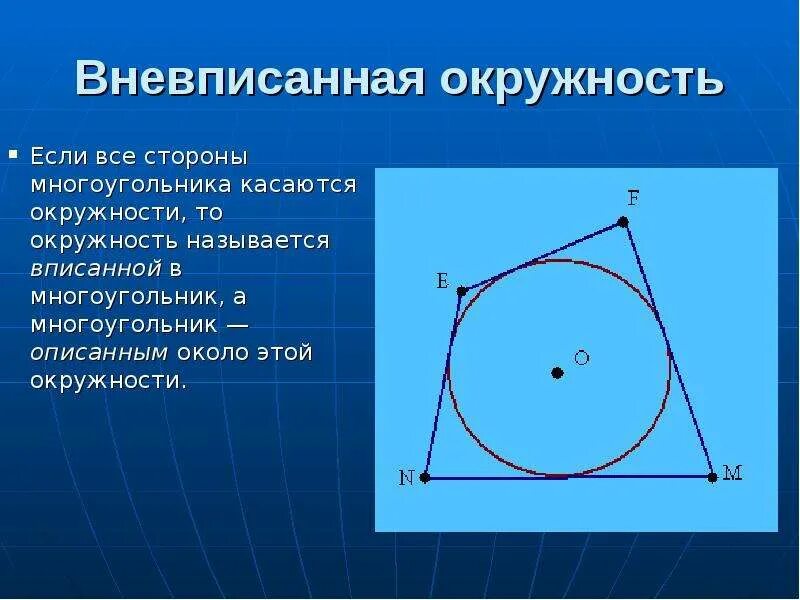 Вневписанная окружность

▪ Если все стороны многоугольника касаются окружности, то окружность называется вписанной в многоугольник, а многоугольник — описанным около этой окружности.

F
E
O
N
M